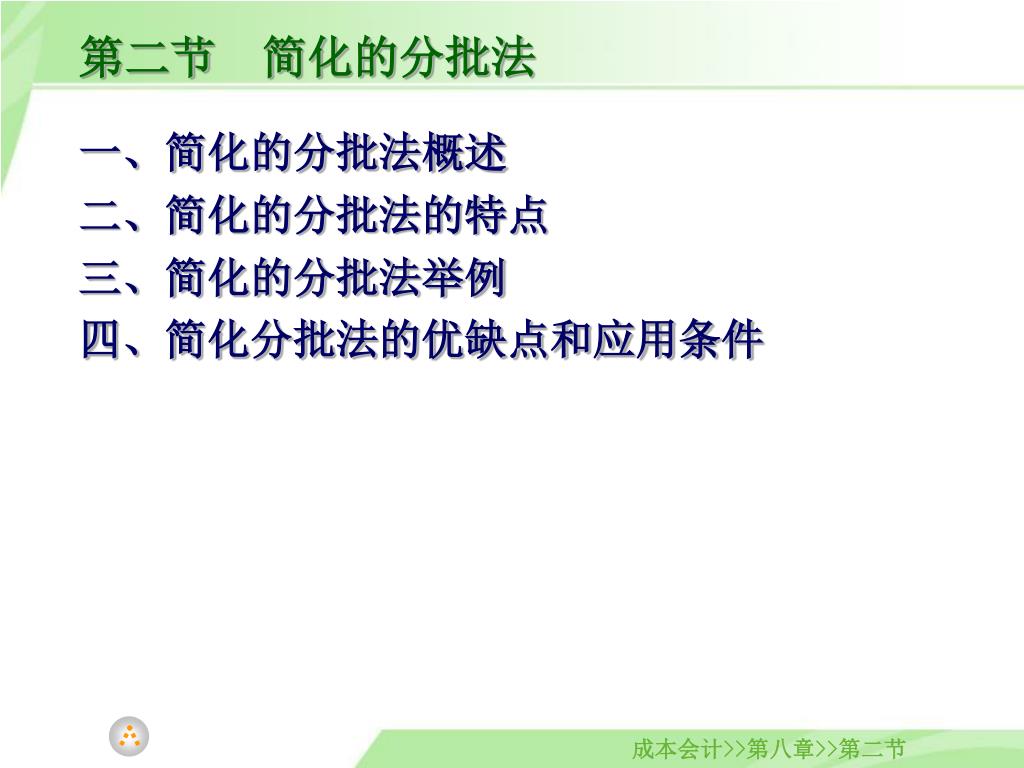 第二节　简化的分批法

一、简化的分批法概述
二、简化的分批法的特点
三、简化的分批法举例
四、简化分批法的优缺点和应用条件

成本会计>>第八章>>第二节